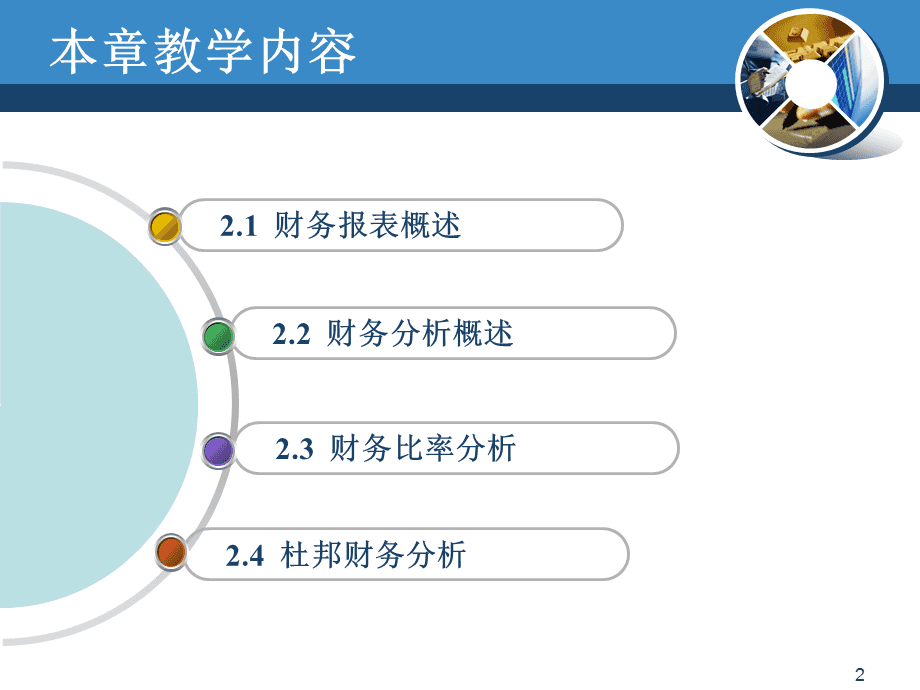 本章教学内容

2.1 财务报表概述

2.2 财务分析概述

2.3 财务比率分析

2.4 杜邦财务分析

2